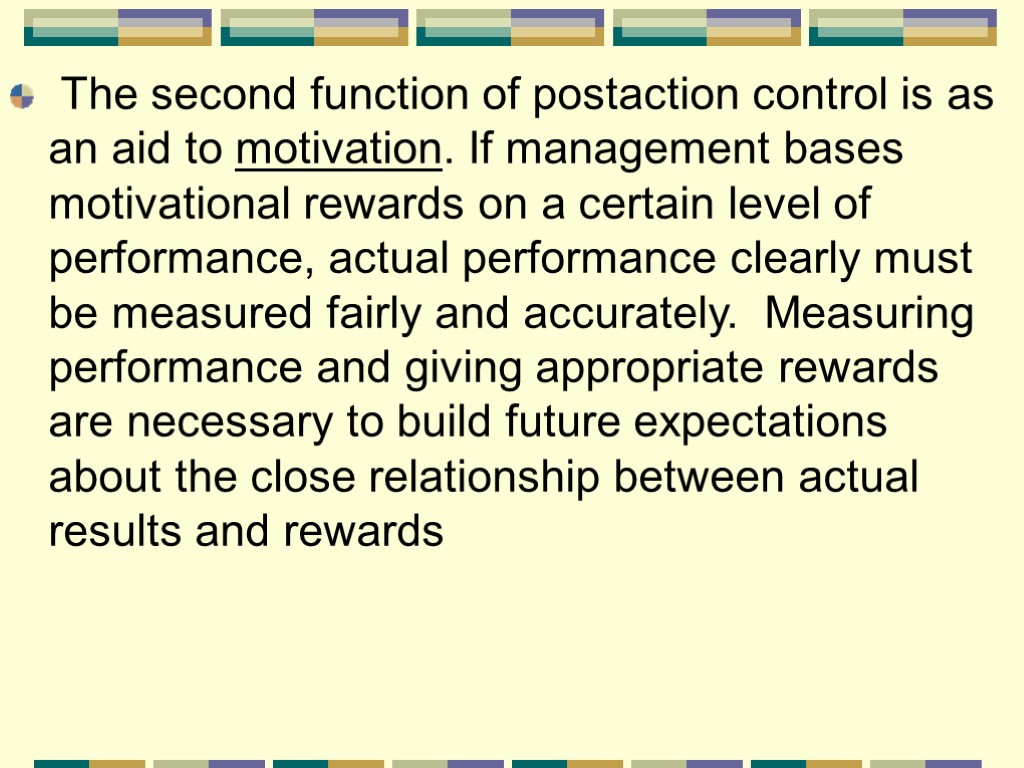 The second function of postaction control is as an aid to motivation. If management bases motivational rewards on a certain level of performance, actual performance clearly must be measured fairly and accurately.  Measuring performance and giving appropriate rewards are necessary to build future expectations about the close relationship between actual results and rewards